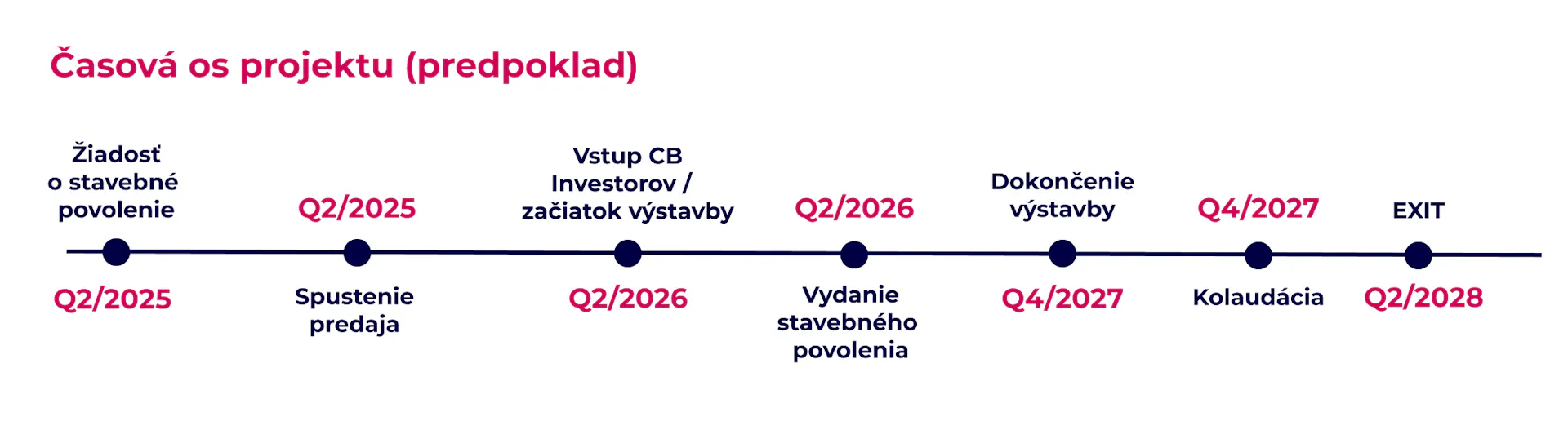 Časová os projektu (predpoklad)

Žiadosť o stavebné povolenie
Q2/2025

Q2/2025
Spustenie predaja

Vstup CB Investorov / začiatok výstavby
Q2/2026

Q2/2026
Vydanie stavebného povolenia

Dokončenie výstavby
Q4/2027

Q4/2027
Kolaudácia

EXIT
Q2/2028